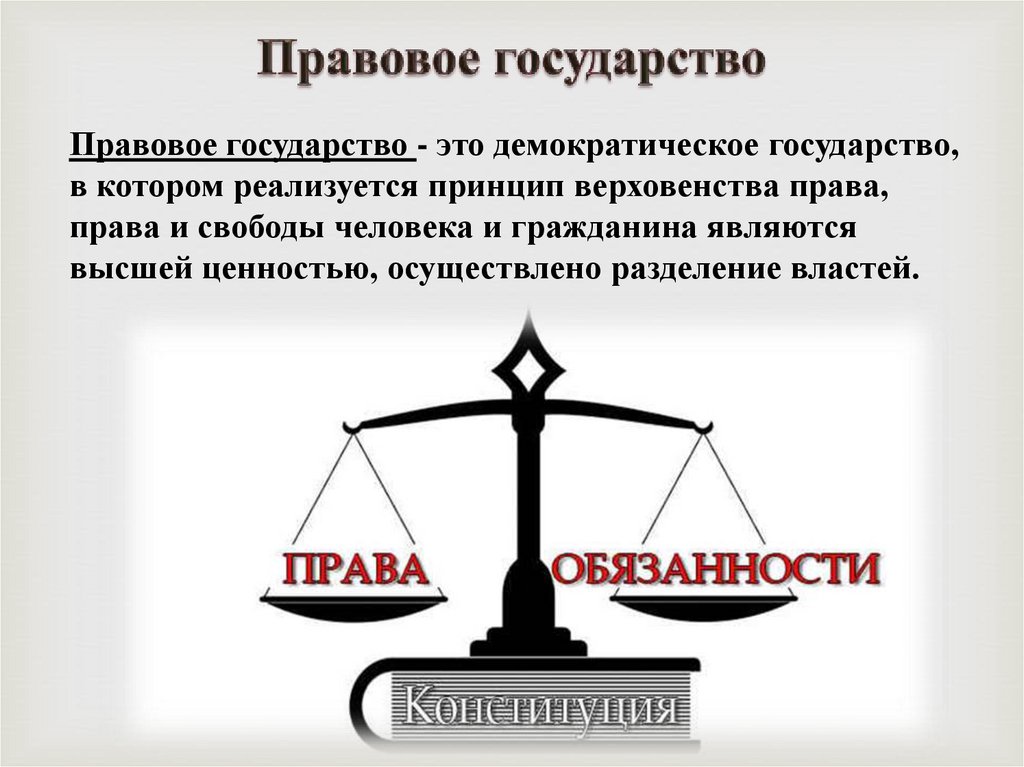 Правовое государство

Правовое государство - это демократическое государство, в котором реализуется принцип верховенства права, права и свободы человека и гражданина являются высшей ценностью, осуществлено разделение властей.

ПРАВА

ОБЯЗАННОСТИ

Конституция